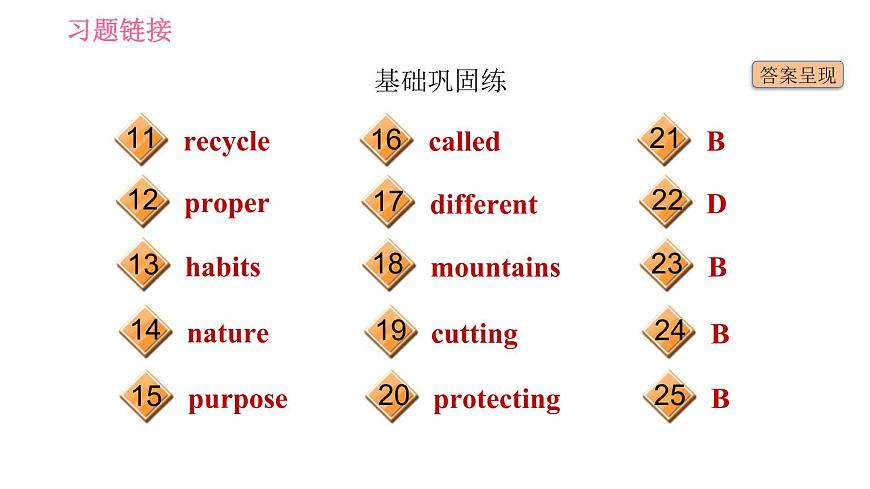 习题链接

基础巩固练

答案呈现

11 recycle

12 proper

13 habits

14 nature

15 purpose

16 called

17 different

18 mountains

19 cutting

20 protecting

21 B

22 D

23 B

24 B

25 B